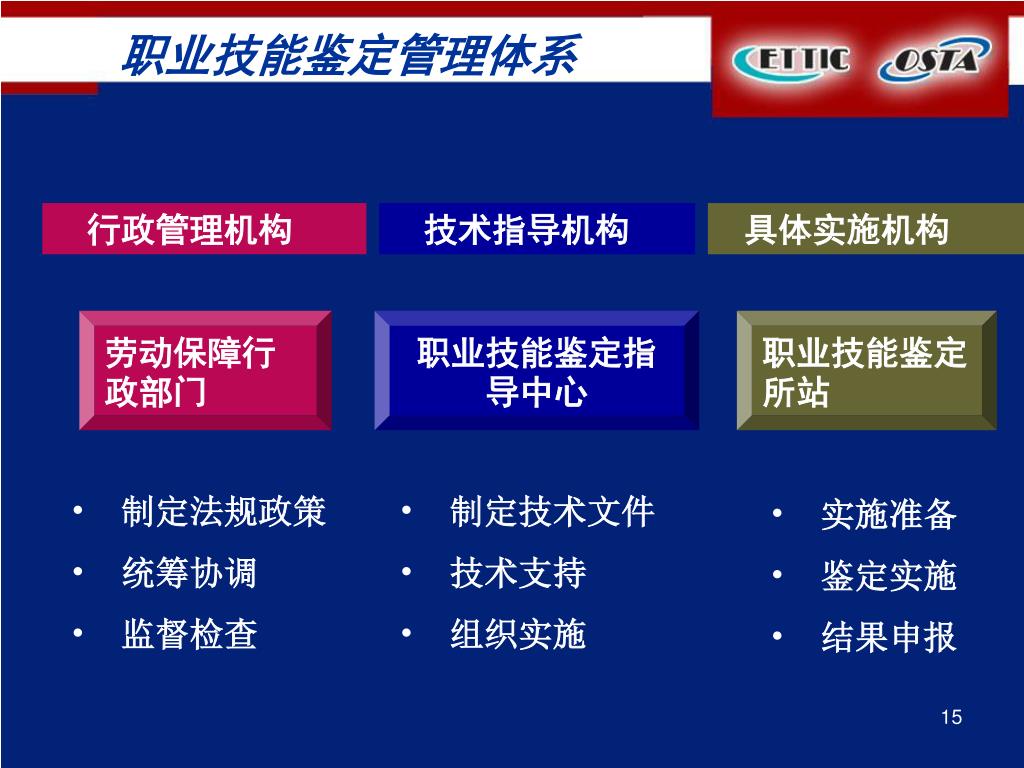 职业技能鉴定管理体系

ETTIC OSTA

行政管理机构

劳动保障行政部门

• 制定法规政策
• 统筹协调
• 监督检查

技术指导机构

职业技能鉴定指导中心

• 制定技术文件
• 技术支持
• 组织实施

具体实施机构

职业技能鉴定所站

• 实施准备
• 鉴定实施
• 结果申报

15